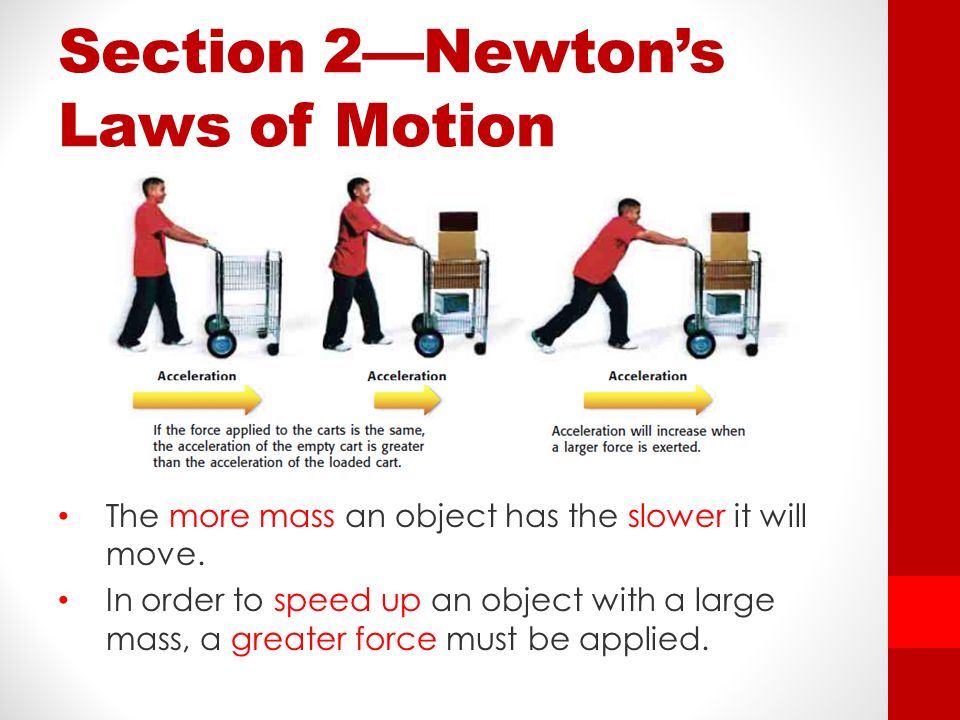 Section 2—Newton's Laws of Motion

Acceleration

Acceleration

Acceleration

If the force applied to the carts is the same, the acceleration of the empty cart is greater than the acceleration of the loaded cart.

Acceleration will increase when a larger force is exerted.

• The more mass an object has the slower it will move.

• In order to speed up an object with a large mass, a greater force must be applied.